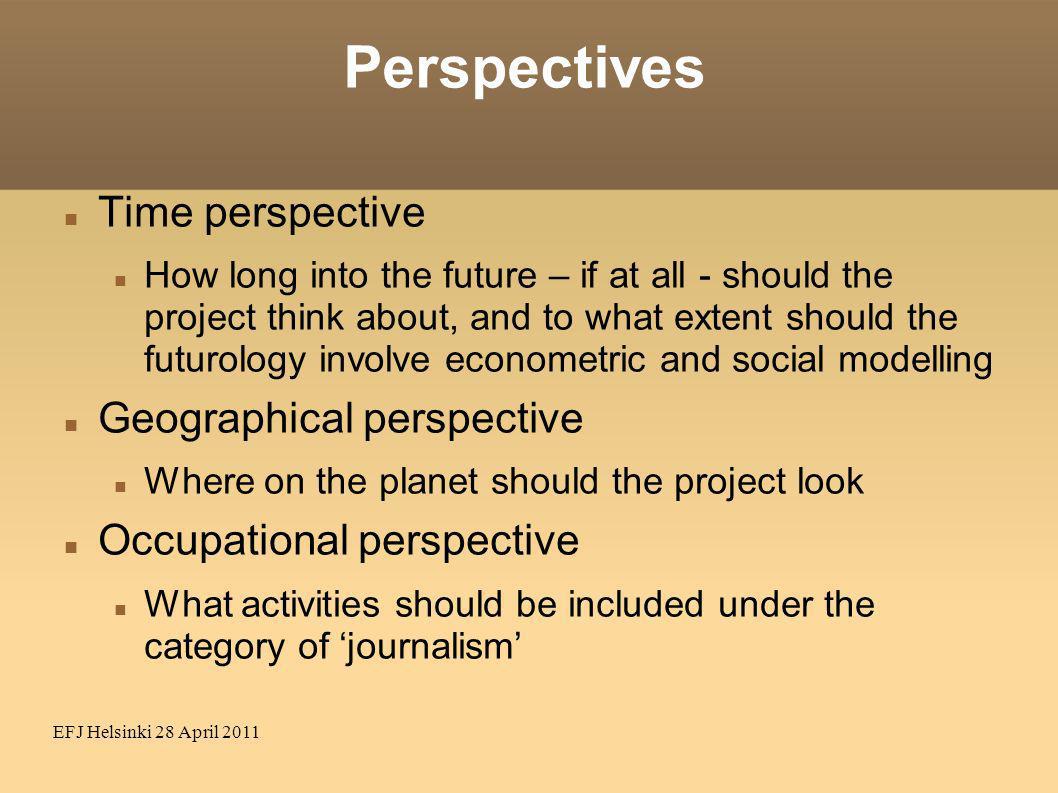 Perspectives

Time perspective

How long into the future – if at all - should the project think about, and to what extent should the futurology involve econometric and social modelling

Geographical perspective

Where on the planet should the project look

Occupational perspective

What activities should be included under the category of ‘journalism’

EFJ Helsinki 28 April 2011